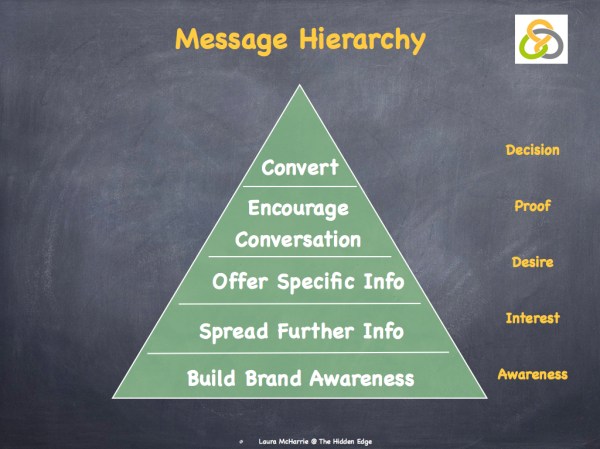 Message Hierarchy

Convert

Encourage Conversation

Offer Specific Info

Spread Further Info

Build Brand Awareness

Decision

Proof

Desire

Interest

Awareness

Laura McHarrie @ The Hidden Edge